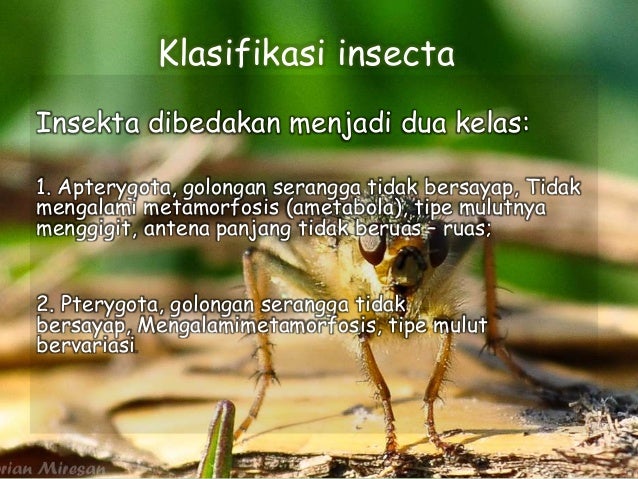 Klasifikasi insecta

Insekta dibedakan menjadi dua kelas:

1. Apterygota, golongan serangga tidak bersayap, Tidak mengalami metamorfosis (ametabola), tipe mulutnya menggigit, antena panjang tidak beruas – ruas;

2. Pterygota, golongan serangga tidak bersayap, Mengalamimetamorfosis, tipe mulut bervariasi

rian Miresan